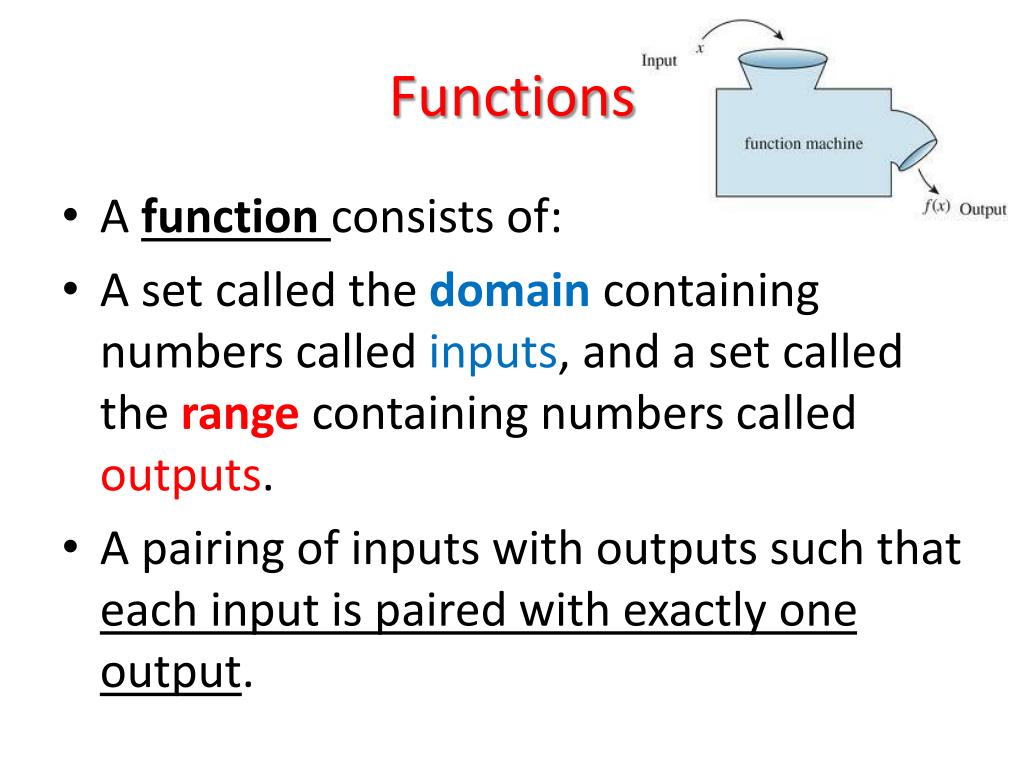 Functions

Input $x$

function machine

$f(x)$ Output

• A function consists of:
• A set called the domain containing numbers called inputs, and a set called the range containing numbers called outputs.
• A pairing of inputs with outputs such that each input is paired with exactly one output.